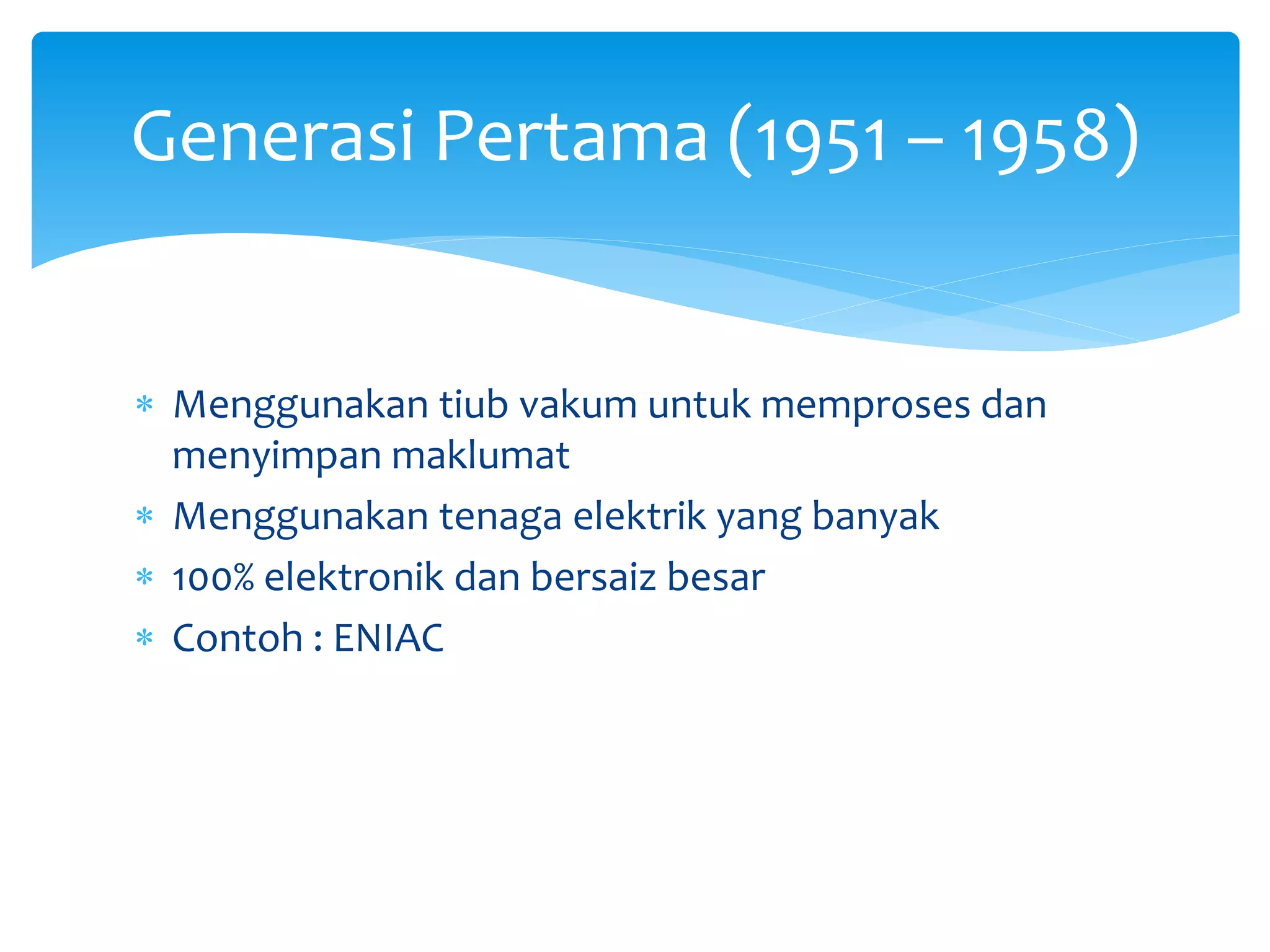 Generasi Pertama (1951 – 1958)

* Menggunakan tiub vakum untuk memproses dan menyimpan maklumat
* Menggunakan tenaga elektrik yang banyak
* 100% elektronik dan bersaiz besar
* Contoh : ENIAC